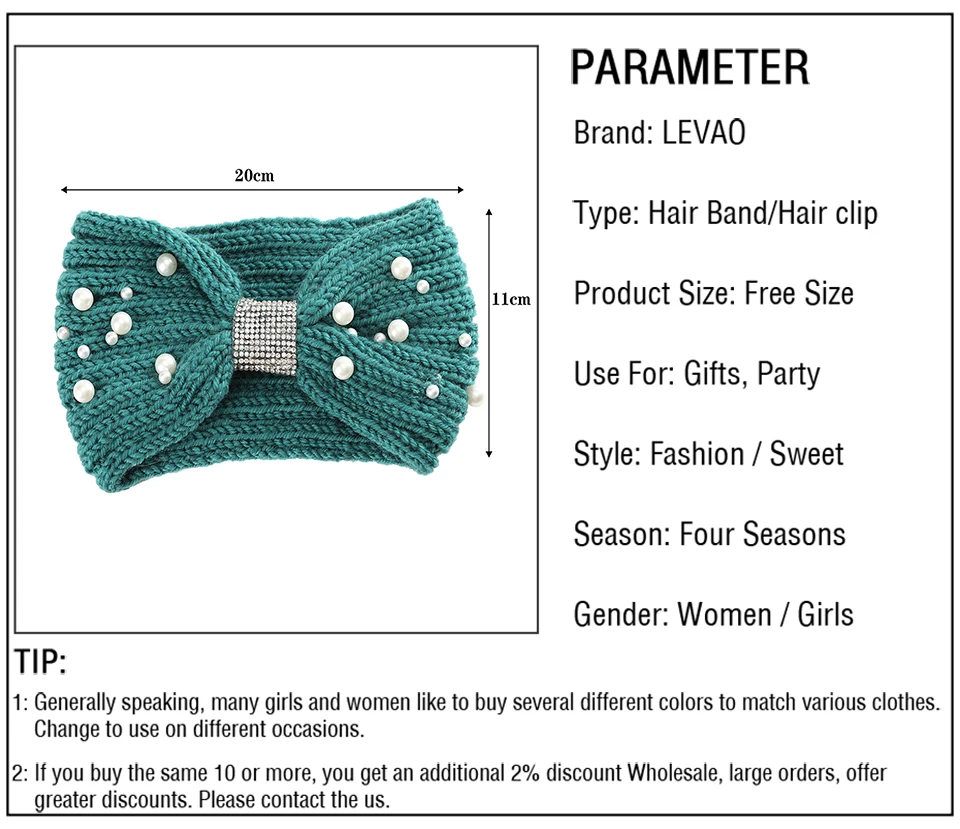 20cm

11cm

PARAMETER

Brand: LEVAO

Type: Hair Band/Hair clip

Product Size: Free Size

Use For: Gifts, Party

Style: Fashion / Sweet

Season: Four Seasons

Gender: Women / Girls

TIP:

1: Generally speaking, many girls and women like to buy several different colors to match various clothes. Change to use on different occasions.

2: If you buy the same 10 or more, you get an additional 2% discount Wholesale, large orders, offer greater discounts. Please contact the us.